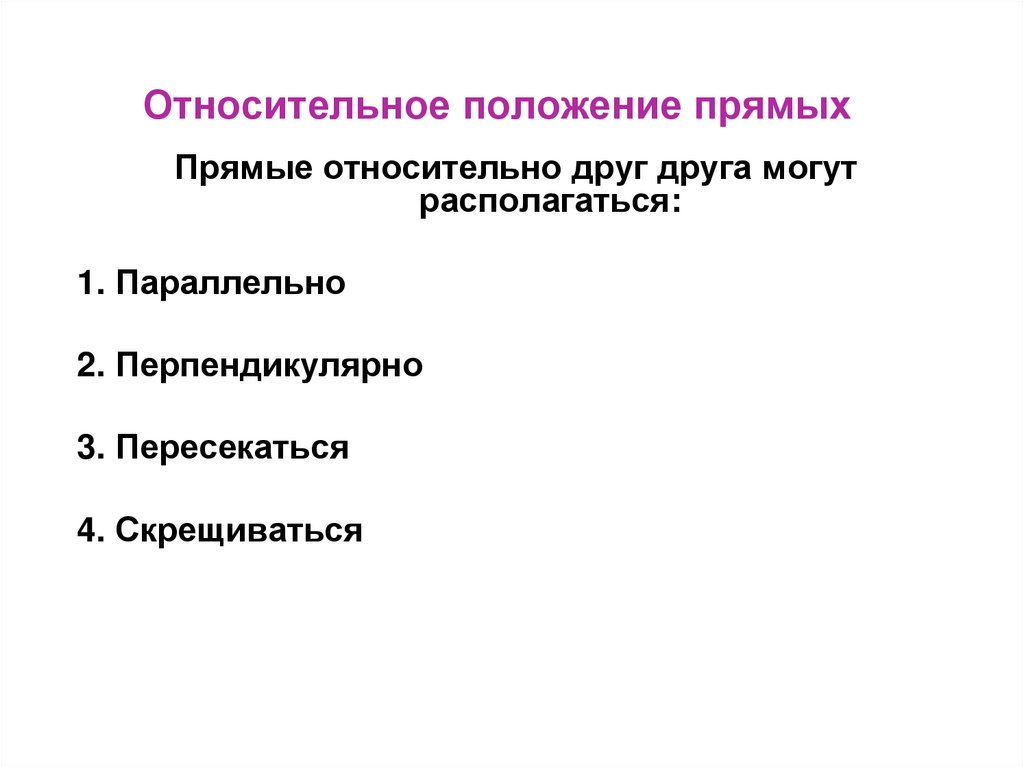 Относительное положение прямых

Прямые относительно друг друга могут располагаться:

1. Параллельно

2. Перпендикулярно

3. Пересекаться

4. Скрещиваться